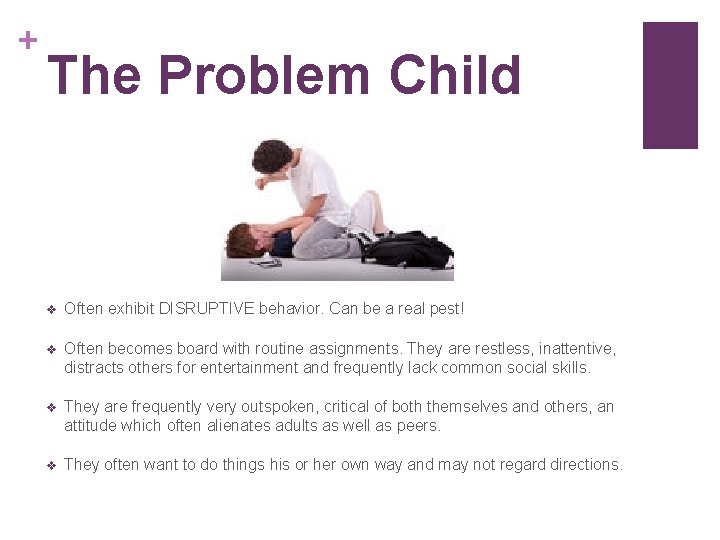 +
The Problem Child

❖ Often exhibit DISRUPTIVE behavior. Can be a real pest!

❖ Often becomes board with routine assignments. They are restless, inattentive, distracts others for entertainment and frequently lack common social skills.

❖ They are frequently very outspoken, critical of both themselves and others, an attitude which often alienates adults as well as peers.

❖ They often want to do things his or her own way and may not regard directions.